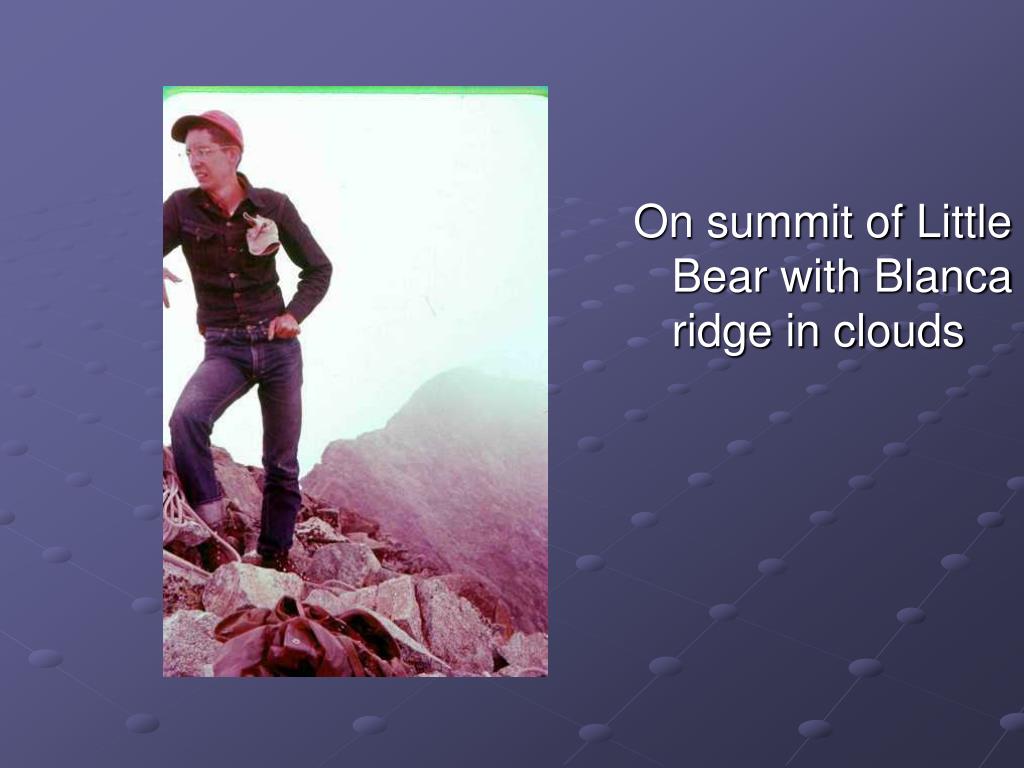 On summit of Little Bear with Blanca ridge in clouds